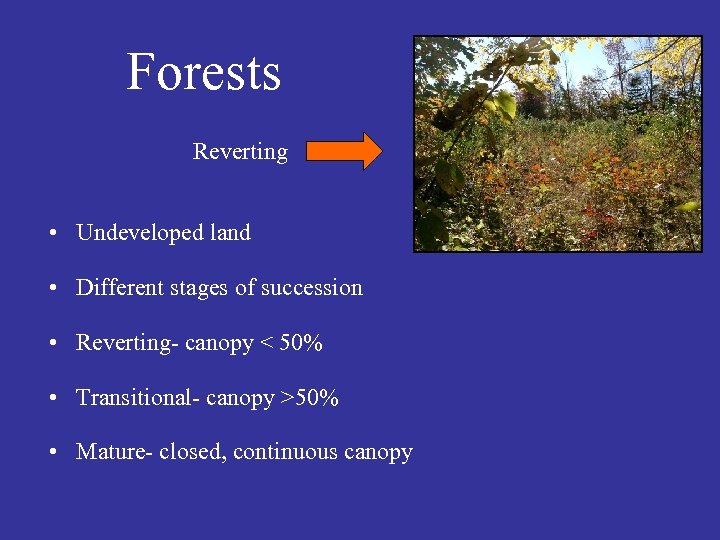 Forests

Reverting

• Undeveloped land

• Different stages of succession

• Reverting- canopy < 50%

• Transitional- canopy >50%

• Mature- closed, continuous canopy